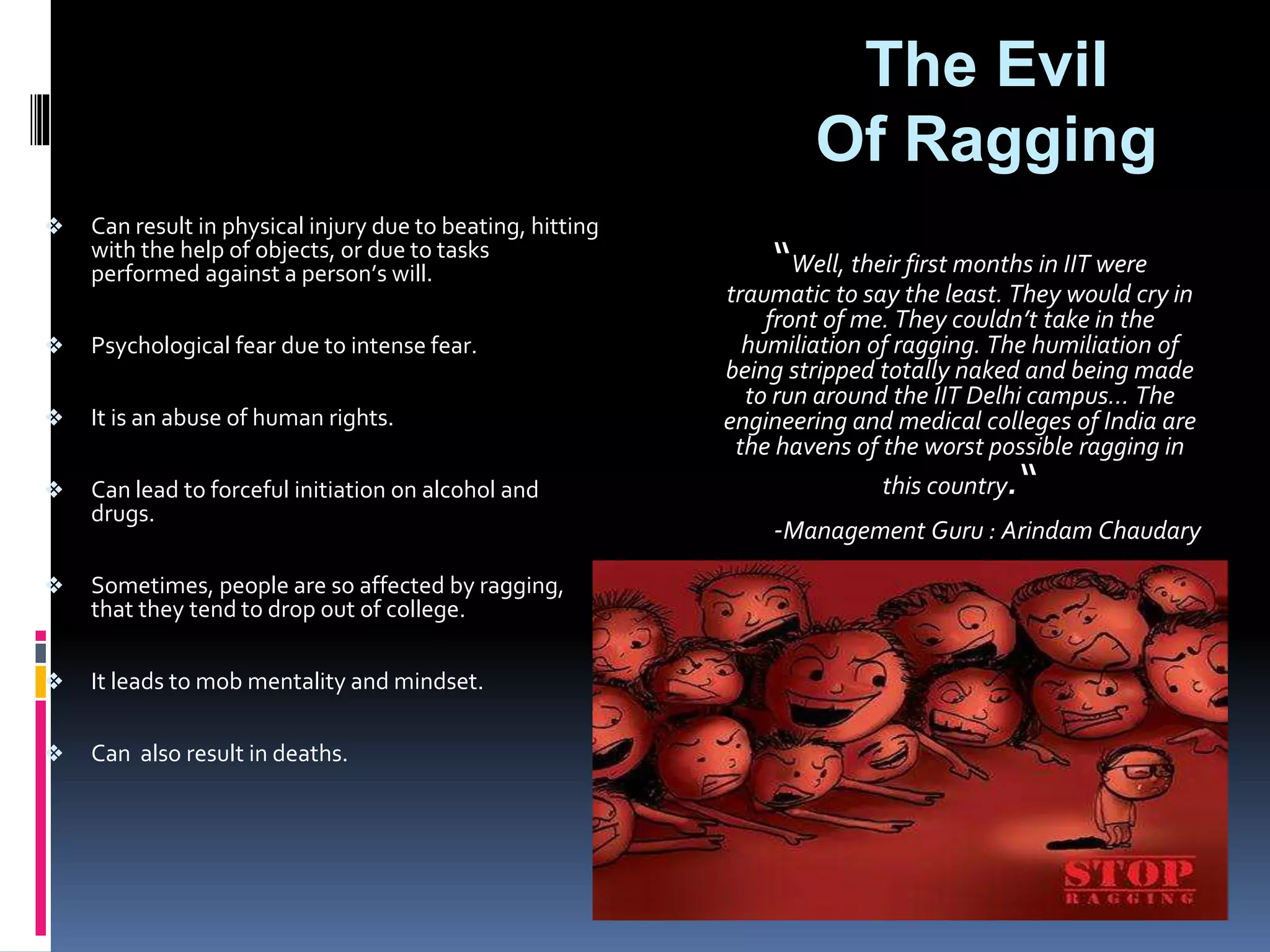 The Evil
Of Ragging

❖ Can result in physical injury due to beating, hitting with the help of objects, or due to tasks performed against a person's will.

❖ Psychological fear due to intense fear.

❖ It is an abuse of human rights.

❖ Can lead to forceful initiation on alcohol and drugs.

❖ Sometimes, people are so affected by ragging, that they tend to drop out of college.

❖ It leads to mob mentality and mindset.

❖ Can also result in deaths.

"Well, their first months in IIT were traumatic to say the least. They would cry in front of me. They couldn't take in the humiliation of ragging. The humiliation of being stripped totally naked and being made to run around the IIT Delhi campus... The engineering and medical colleges of India are the havens of the worst possible ragging in this country."

-Management Guru : Arindam Chaudary

STOP
RAGGING